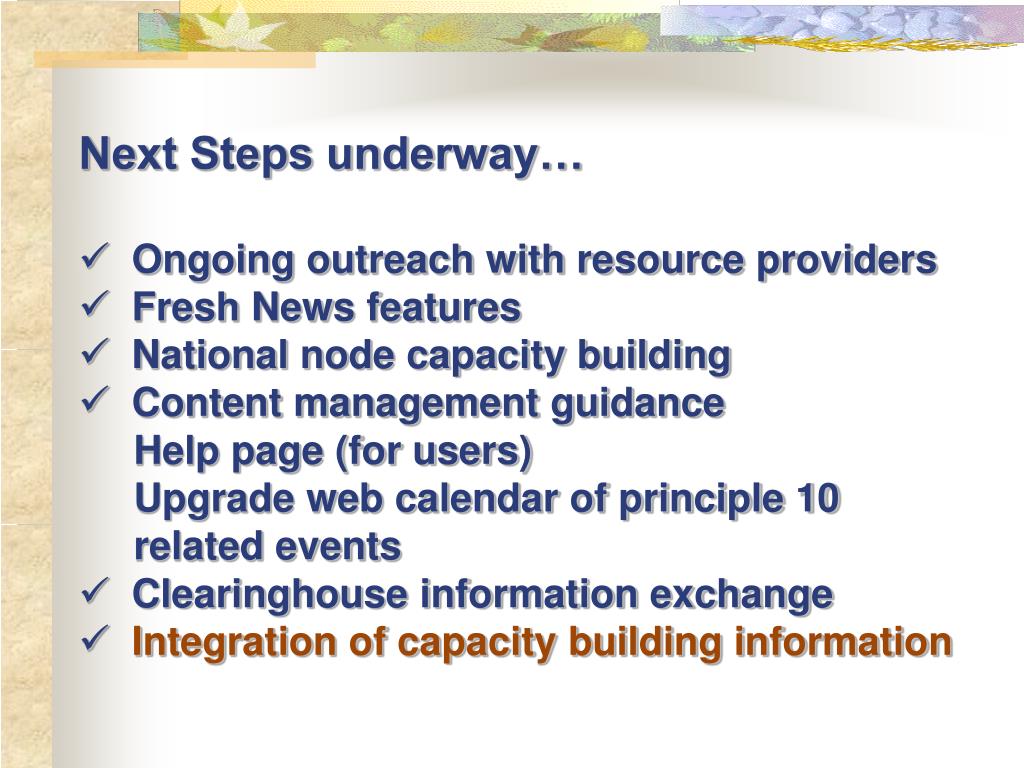 Next Steps underway…

✓ Ongoing outreach with resource providers
✓ Fresh News features
✓ National node capacity building
✓ Content management guidance
Help page (for users)
Upgrade web calendar of principle 10 related events
✓ Clearinghouse information exchange
✓ Integration of capacity building information